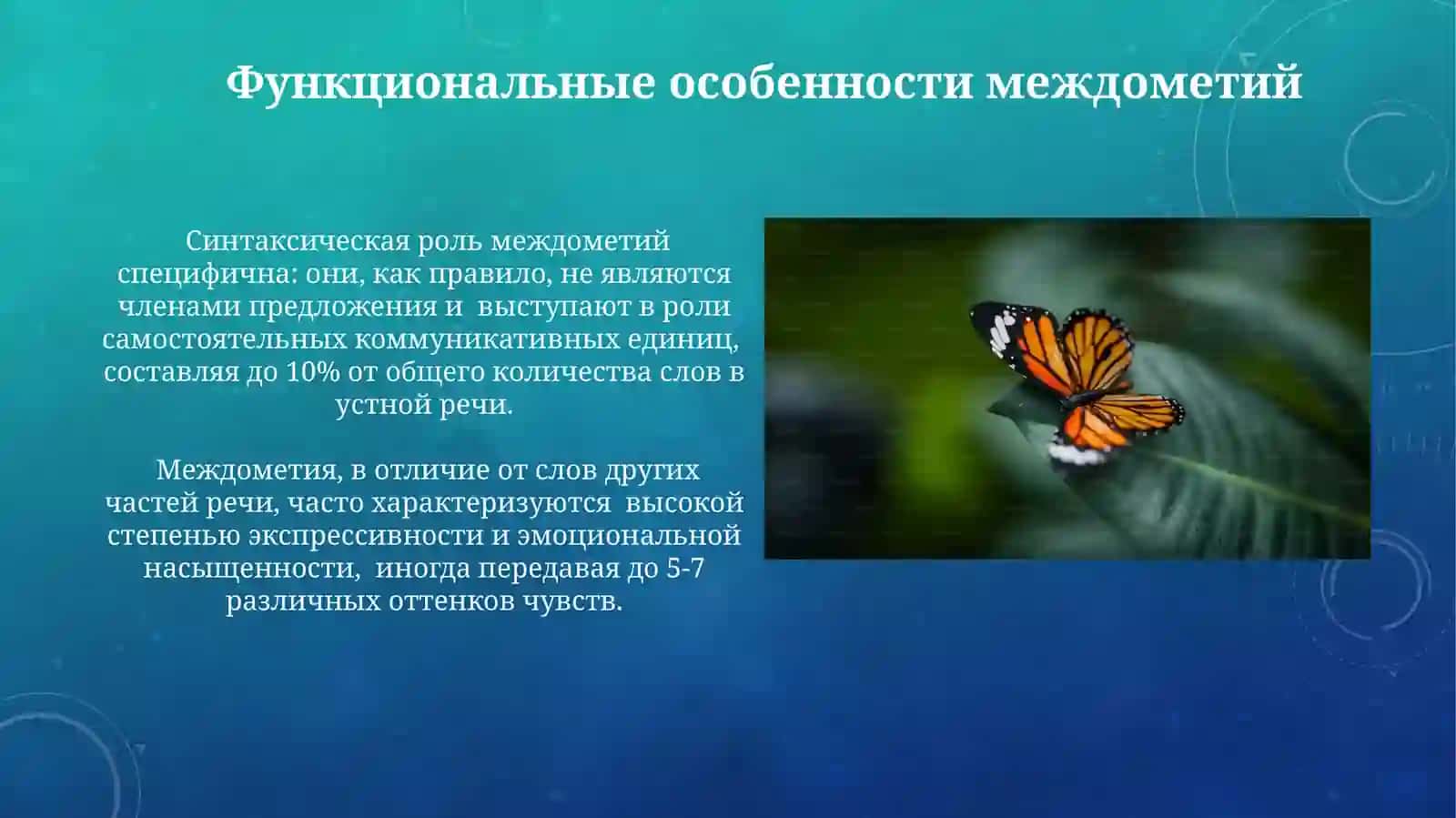 Функциональные особенности междометий

Синтаксическая роль междометий специфична: они, как правило, не являются членами предложения и выступают в роли самостоятельных коммуникативных единиц, составляя до 10% от общего количества слов в устной речи.

Междометия, в отличие от слов других частей речи, часто характеризуются высокой степенью экспрессивности и эмоциональной насыщенности, иногда передавая до 5-7 различных оттенков чувств.